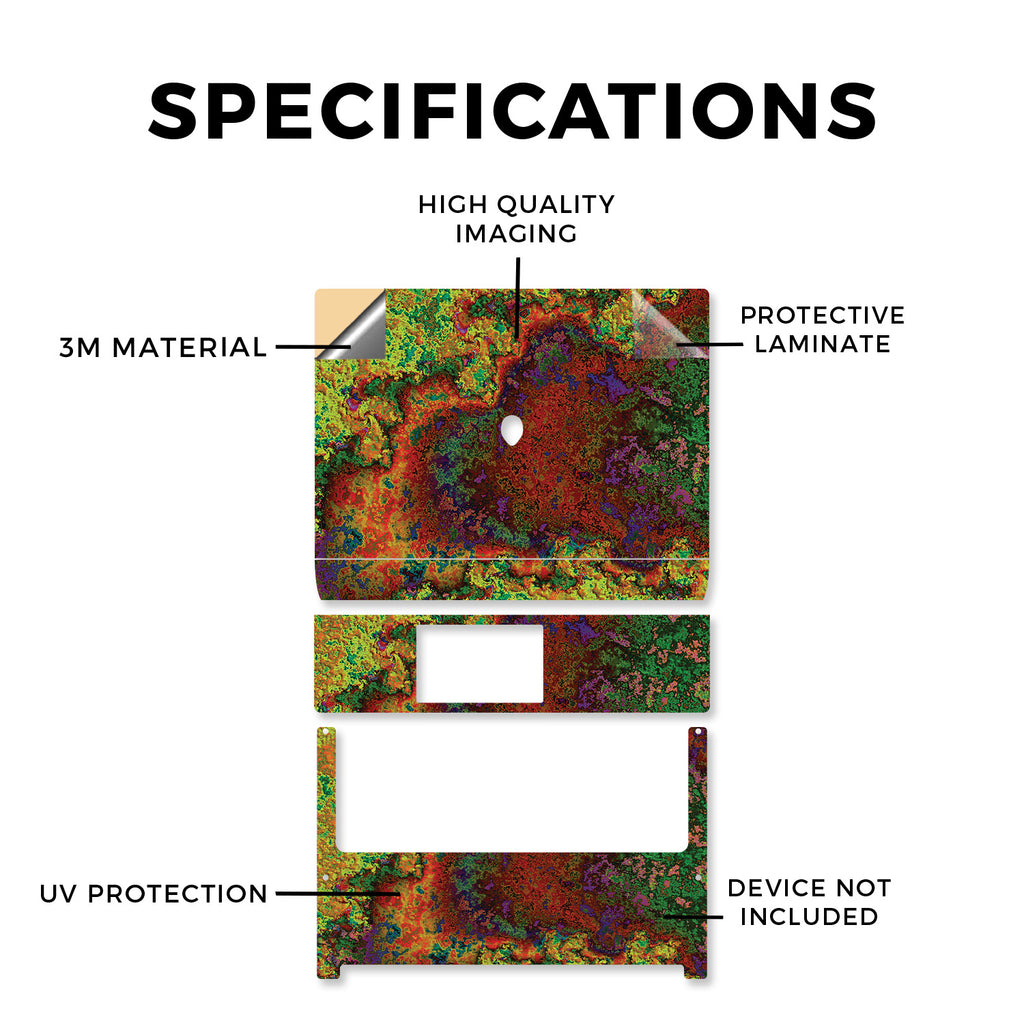 SPECIFICATIONS

HIGH QUALITY IMAGING

3M MATERIAL

PROTECTIVE LAMINATE

UV PROTECTION

DEVICE NOT INCLUDED